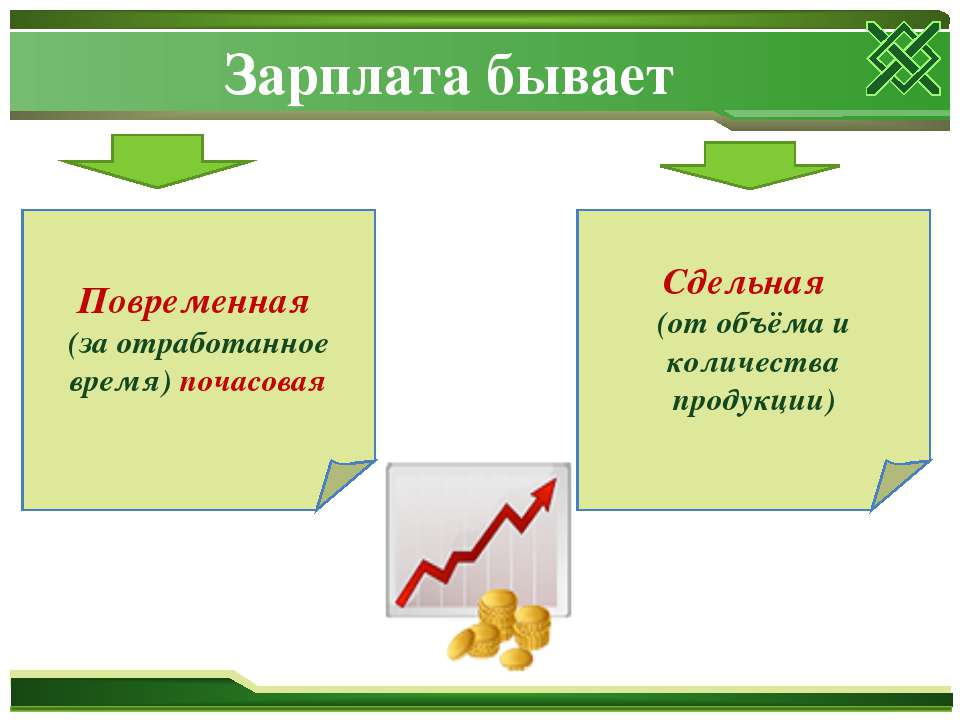 Зарплата бывает

Повременная
(за отработанное время) почасовая

Сдельная
(от объёма и количества продукции)